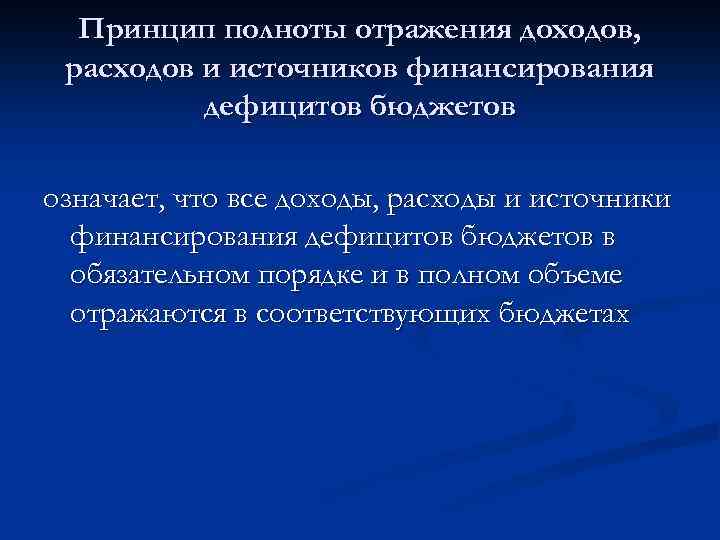 Принцип полноты отражения доходов, расходов и источников финансирования дефицитов бюджетов

означает, что все доходы, расходы и источники финансирования дефицитов бюджетов в обязательном порядке и в полном объеме отражаются в соответствующих бюджетах